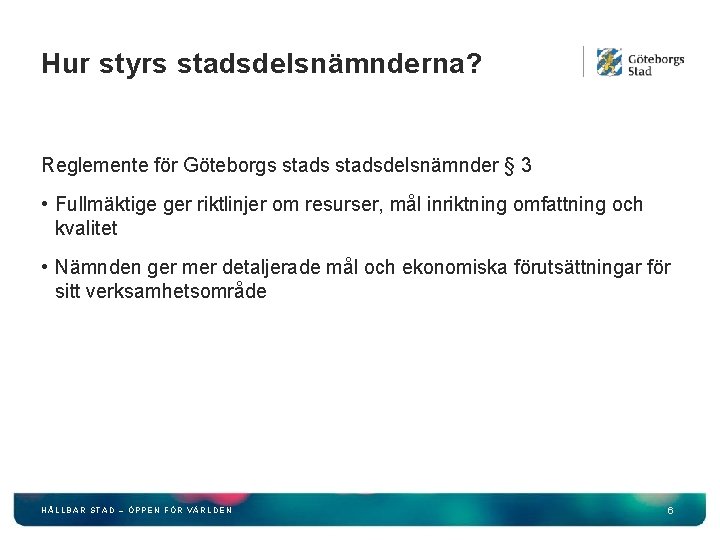 Hur styrs stadsdelsnämnderna?

Göteborgs Stad

Reglemente för Göteborgs stads stadsdelsnämnder § 3

• Fullmäktige ger riktlinjer om resurser, mål inriktning omfattning och kvalitet

• Nämnden ger mer detaljerade mål och ekonomiska förutsättningar för sitt verksamhetsområde

HÅLLBAR STAD – ÖPPEN FÖR VÄRLDEN

6